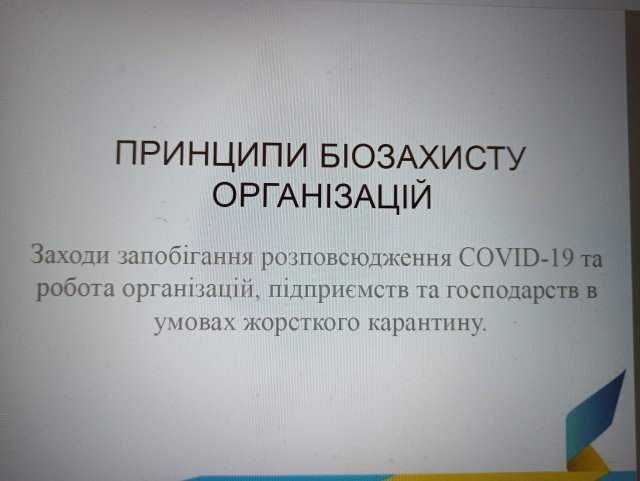 ПРИНЦИПИ БІОЗАХИСТУ ОРГАНІЗАЦІЙ

Заходи запобігання розповсюдження COVID-19 та робота організацій, підприємств та господарств в умовах жорсткого карантину.